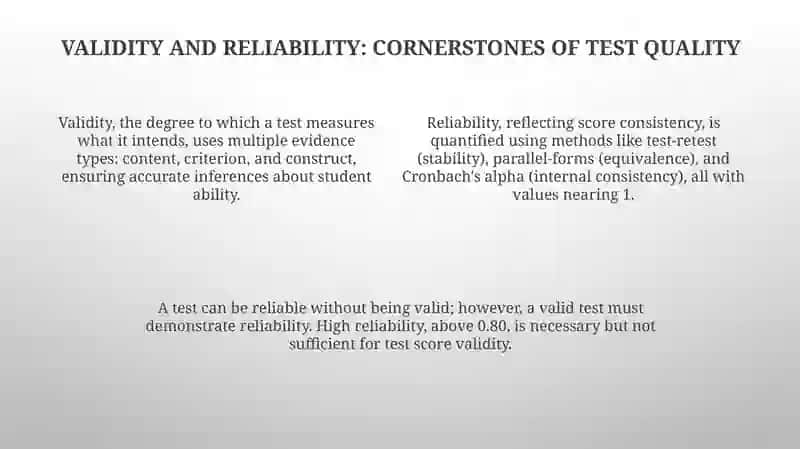 VALIDITY AND RELIABILITY: CORNERSTONES OF TEST QUALITY

Validity, the degree to which a test measures what it intends, uses multiple evidence types: content, criterion, and construct, ensuring accurate inferences about student ability.

Reliability, reflecting score consistency, is quantified using methods like test-retest (stability), parallel-forms (equivalence), and Cronbach's alpha (internal consistency), all with values nearing 1.

A test can be reliable without being valid; however, a valid test must demonstrate reliability. High reliability, above 0.80, is necessary but not sufficient for test score validity.